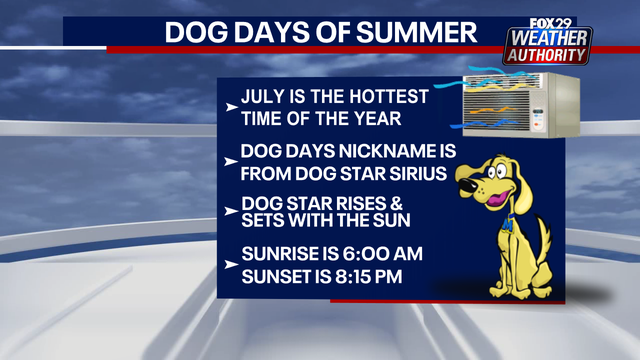 DOG DAYS OF SUMMER

FOX 29 WEATHER AUTHORITY

JULY IS THE HOTTEST TIME OF THE YEAR

DOG DAYS NICKNAME IS FROM DOG STAR SIRIUS

DOG STAR RISES & SETS WITH THE SUN

SUNRISE IS 6:00 AM
SUNSET IS 8:15 PM

M